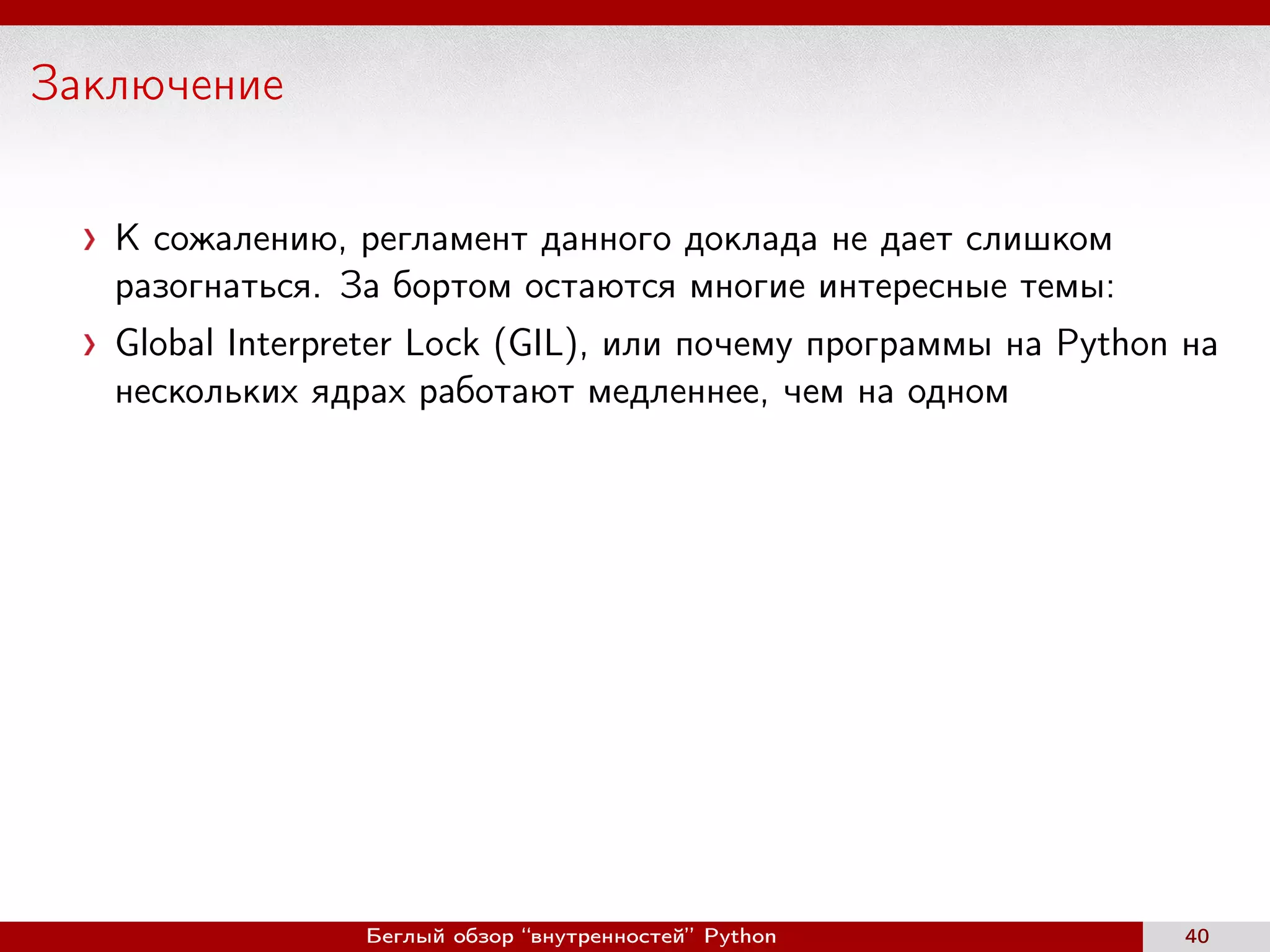 Заключение

› К сожалению, регламент данного доклада не дает слишком разогнаться. За бортом остаются многие интересные темы:

› Global Interpreter Lock (GIL), или почему программы на Python на нескольких ядрах работают медленнее, чем на одном

Беглый обзор “внутренностей” Python 40